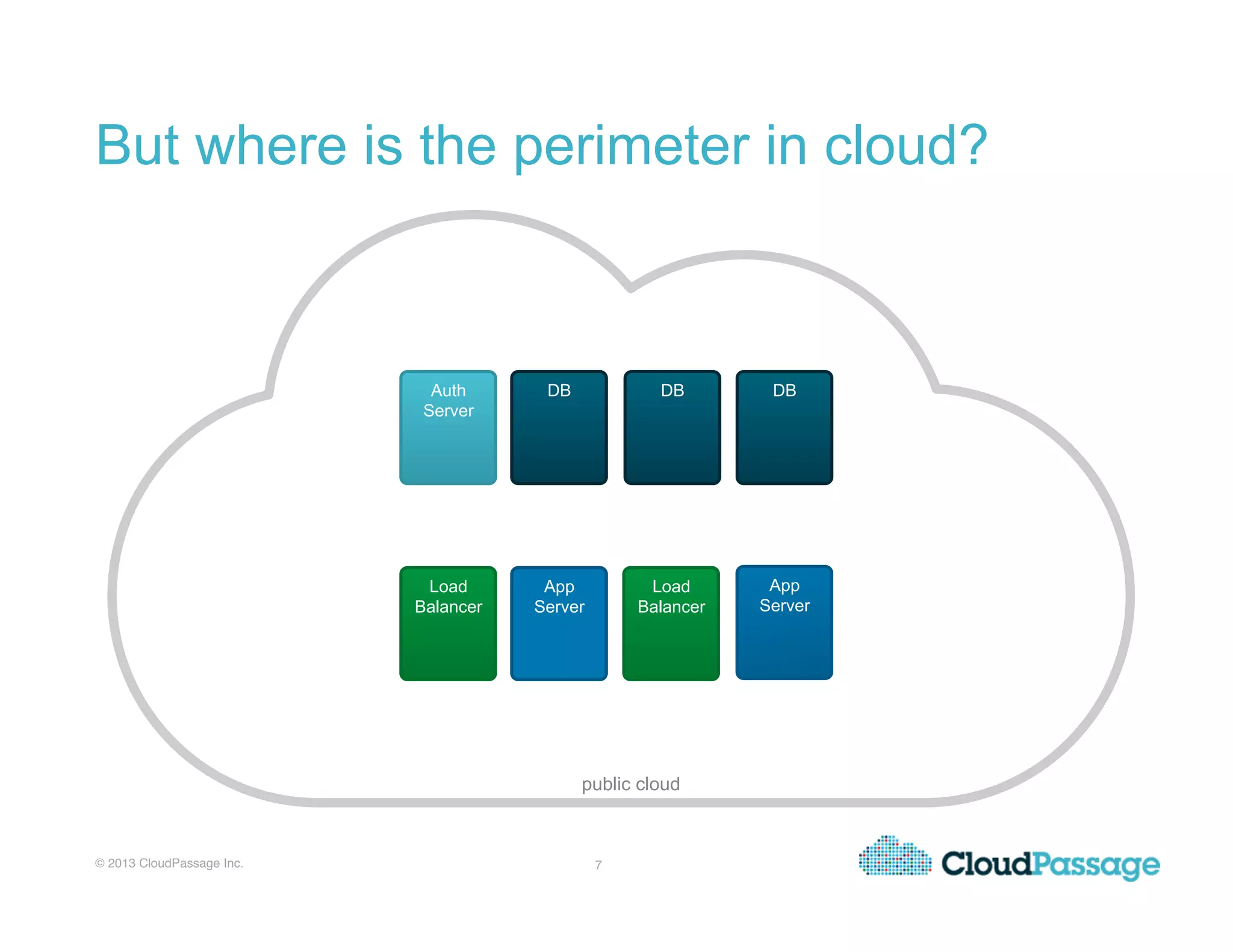 But where is the perimeter in cloud?

Auth Server

DB

DB

DB

Load Balancer

App Server

Load Balancer

App Server

public cloud

© 2013 CloudPassage Inc.

7

CloudPassage